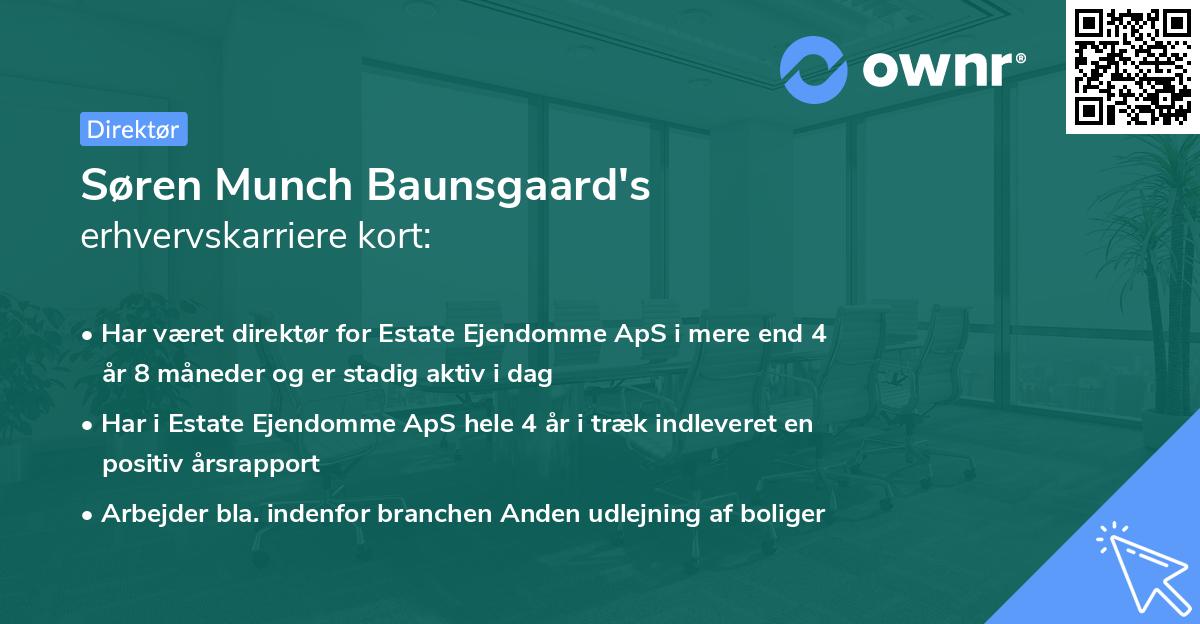 ownr®

Direktør

Søren Munch Baunsgaard's erhvervskarriere kort:

• Har været direktør for Estate Ejendomme ApS i mere end 4 år 8 måneder og er stadig aktiv i dag

• Har i Estate Ejendomme ApS hele 4 år i træk indleveret en positiv årsrapport

• Arbejder bla. indenfor branchen Anden udlejning af boliger